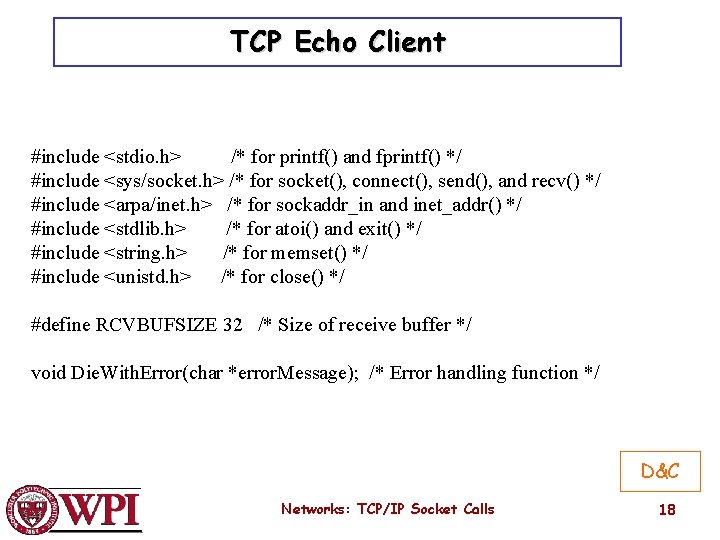 TCP Echo Client

#include <stdio.h> /* for printf() and fprintf() */
#include <sys/socket.h> /* for socket(), connect(), send(), and recv() */
#include <arpa/inet.h> /* for sockaddr_in and inet_addr() */
#include <stdlib.h> /* for atoi() and exit() */
#include <string.h> /* for memset() */
#include <unistd.h> /* for close() */

#define RCVBUFSIZE 32 /* Size of receive buffer */

void DieWithError(char *errorMessage); /* Error handling function */

D&C

WPI

Networks: TCP/IP Socket Calls

18